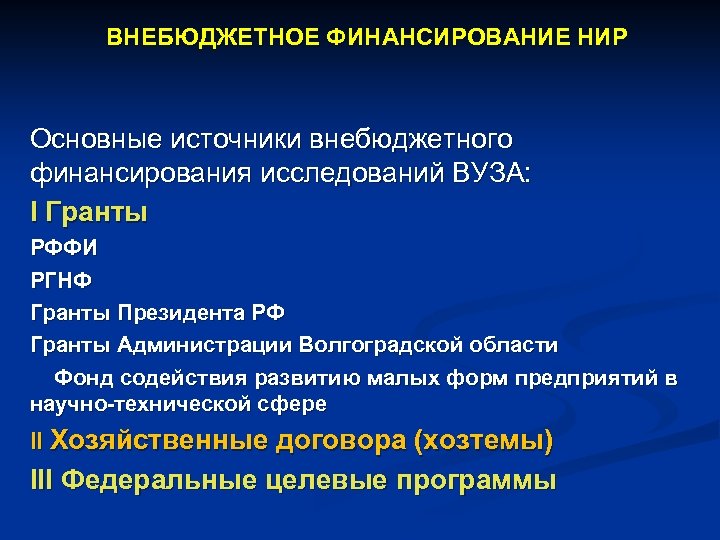 ВНЕБЮДЖЕТНОЕ ФИНАНСИРОВАНИЕ НИР

Основные источники внебюджетного финансирования исследований ВУЗА:

I Гранты

РФФИ

РГНФ

Гранты Президента РФ

Гранты Администрации Волгоградской области

Фонд содействия развитию малых форм предприятий в научно-технической сфере

II Хозяйственные договора (хозтемы)

III Федеральные целевые программы